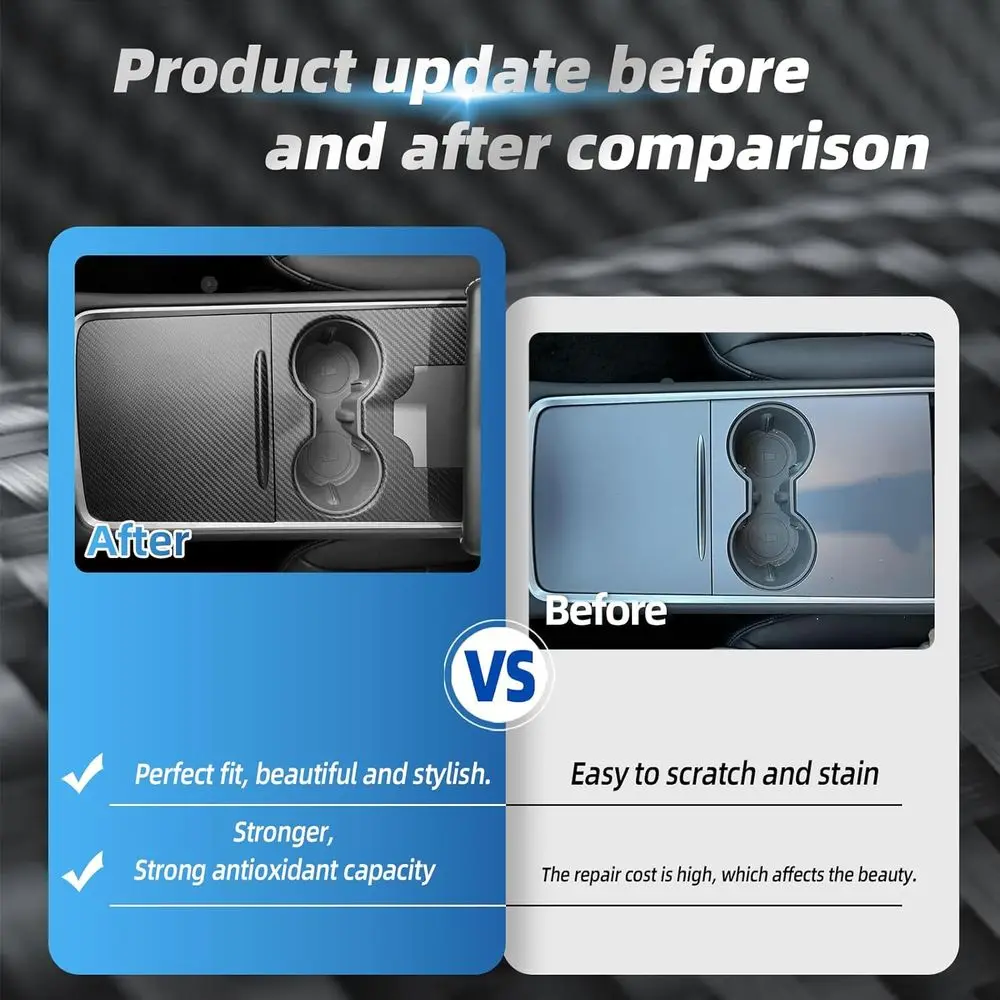 Product update before and after comparison

After

Before

VS

Perfect fit, beautiful and stylish.

Stronger,
Strong antioxidant capacity

Easy to scratch and stain

The repair cost is high, which affects the beauty.